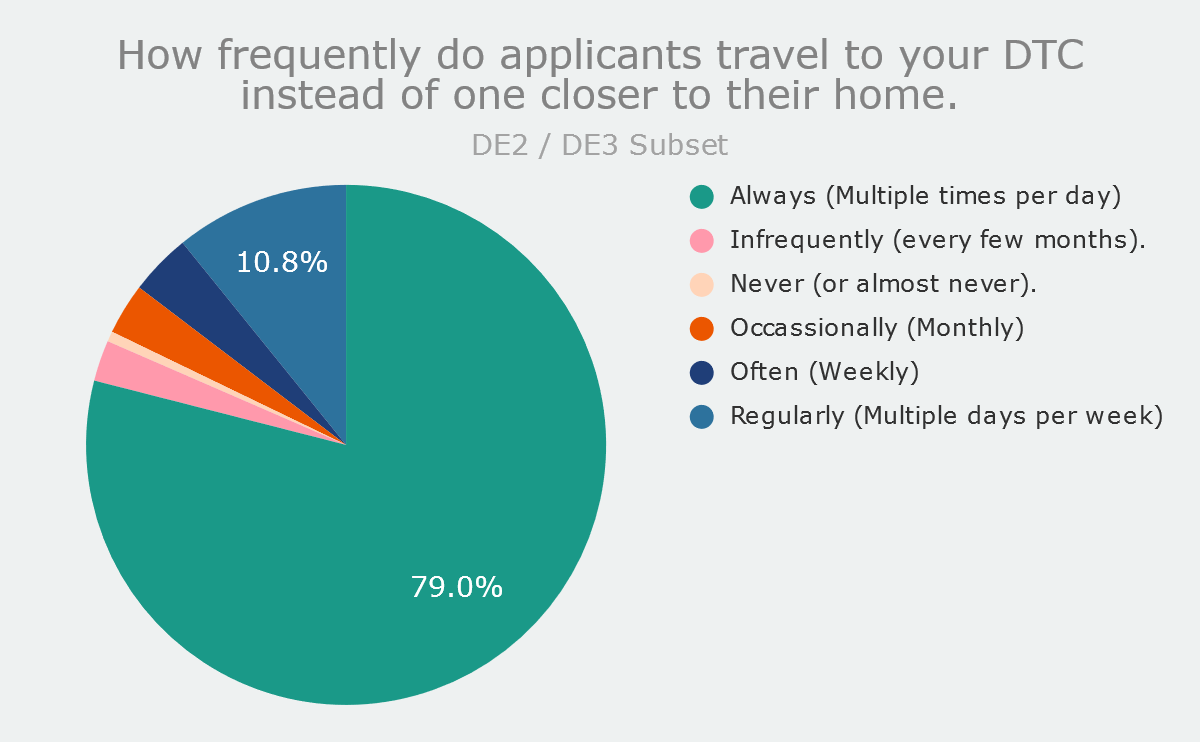 How frequently do applicants travel to your DTC instead of one closer to their home.

DE2 / DE3 Subset

10.8%

79.0%

Always (Multiple times per day)
Infrequently (every few months).
Never (or almost never).
Occassionally (Monthly)
Often (Weekly)
Regularly (Multiple days per week)